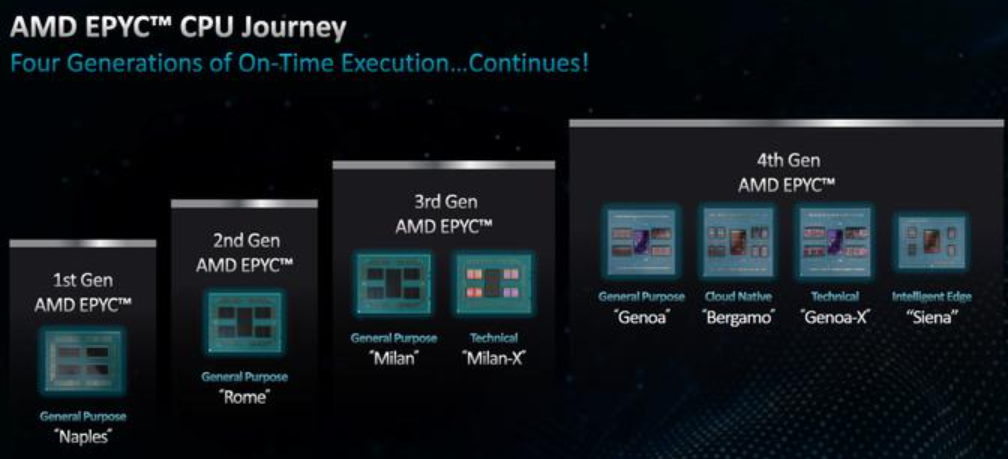 AMD EPYC™ CPU Journey
Four Generations of On-Time Execution...Continues!

1st Gen
AMD EPYC™
General Purpose
"Naples"

2nd Gen
AMD EPYC™
General Purpose
"Rome"

3rd Gen
AMD EPYC™
General Purpose
"Milan"
Technical
"Milan-X"

4th Gen
AMD EPYC™
General Purpose
"Genoa"
Cloud Native
"Bergamo"
Technical
"Genoa-X"
Intelligent Edge
"Siena"